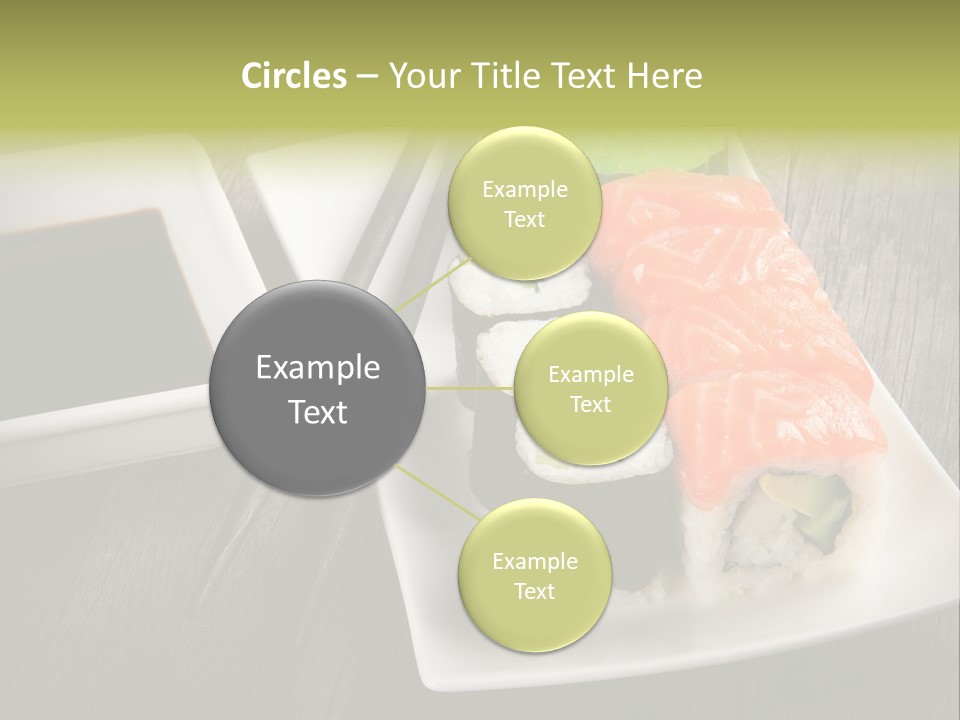 Circles – Your Title Text Here

Example Text

Example Text

Example Text

Example Text